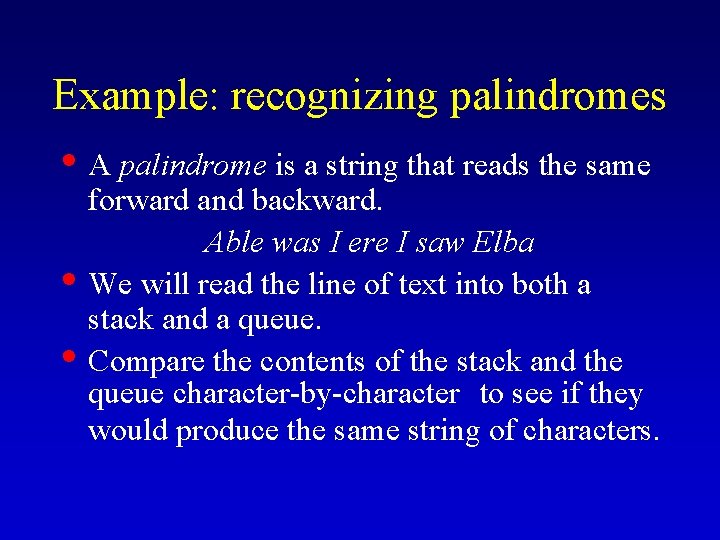 Example: recognizing palindromes

• A palindrome is a string that reads the same forward and backward.

Able was I ere I saw Elba

• We will read the line of text into both a stack and a queue.

• Compare the contents of the stack and the queue character-by-character to see if they would produce the same string of characters.